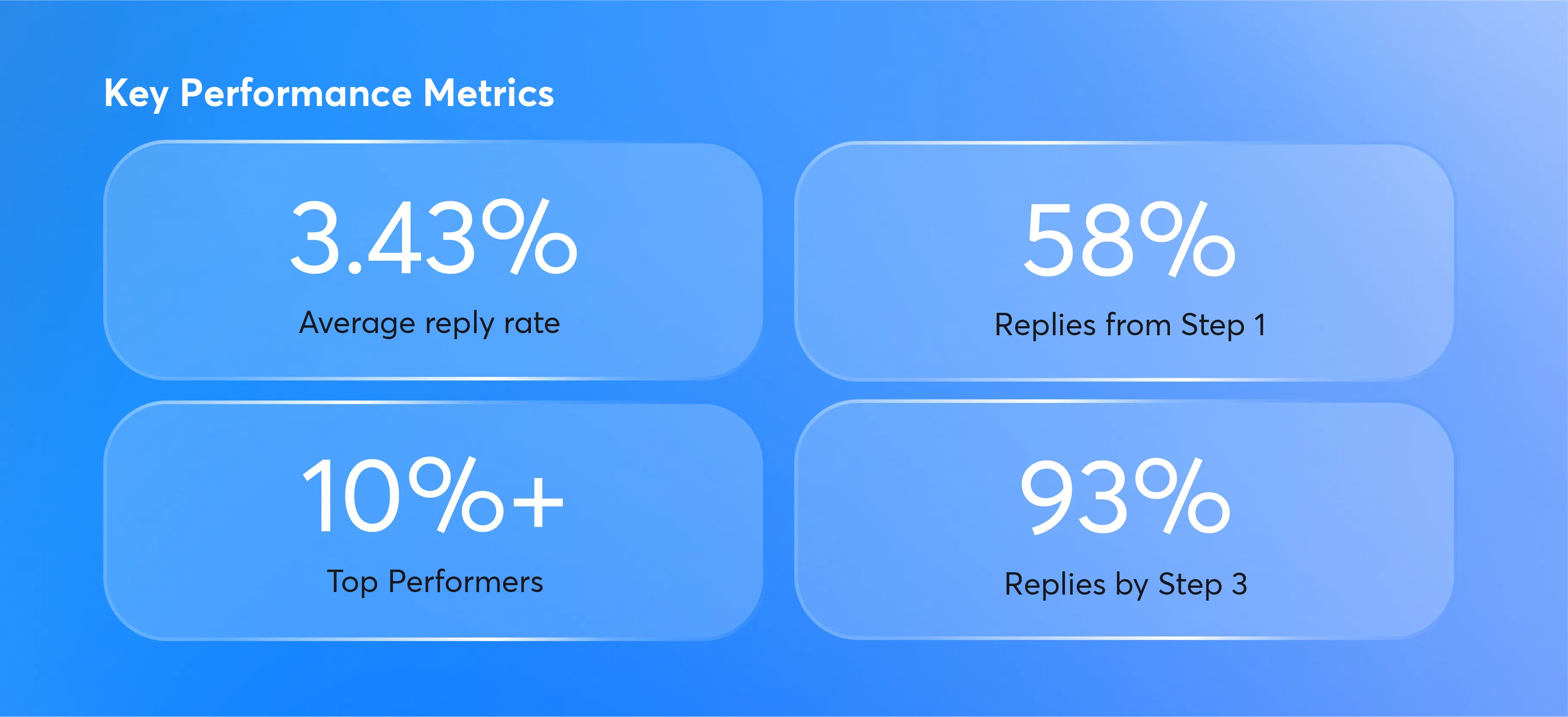 Key Performance Metrics

3.43%
Average reply rate

58%
Replies from Step 1

10%+
Top Performers

93%
Replies by Step 3